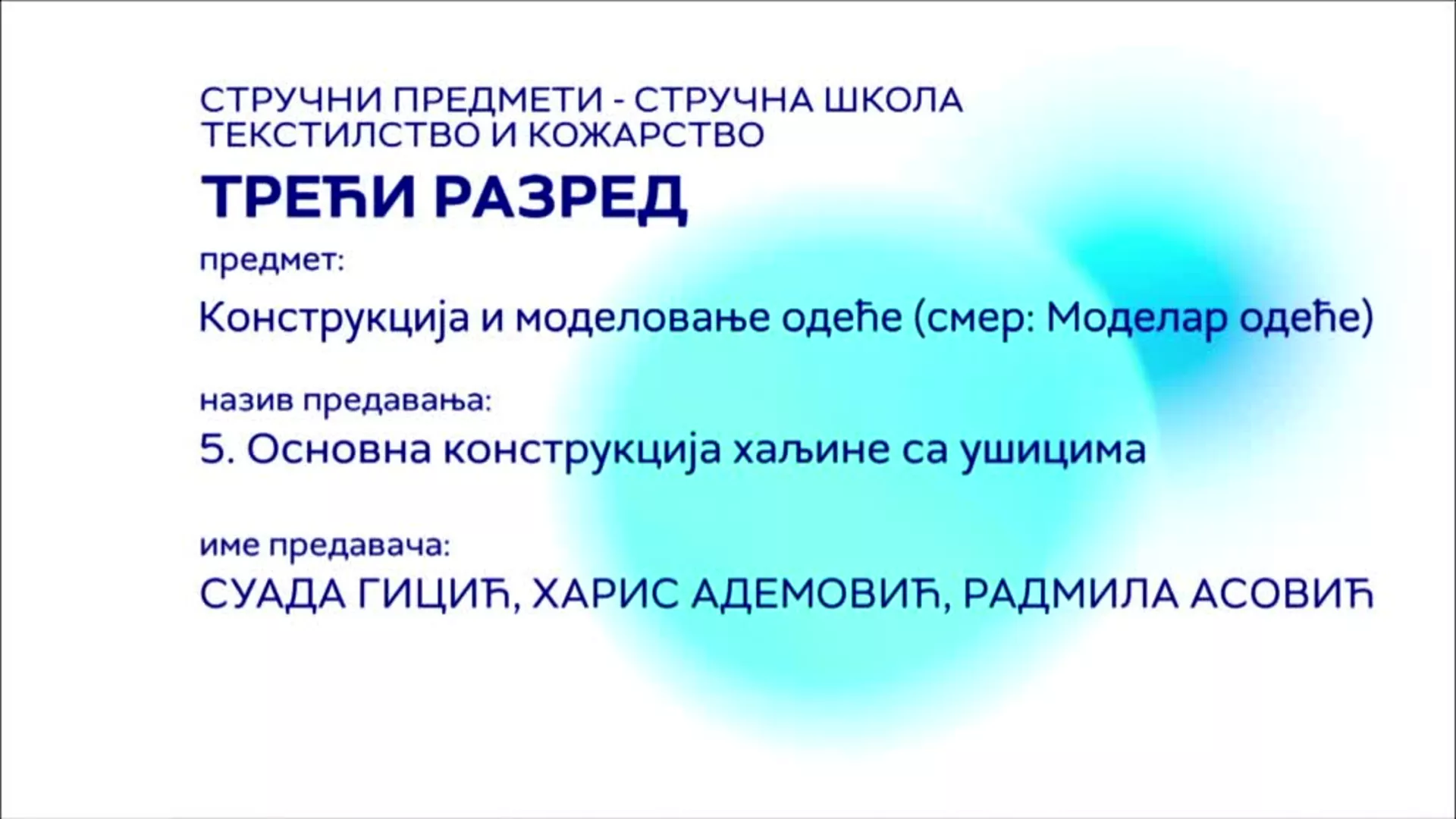 СТРУЧНИ ПРЕДМЕТИ - СТРУЧНА ШКОЛА
ТЕКСТИЛСТВО И КОЖАРСТВО

ТРЕЋИ РАЗРЕД

предмет:

Конструкција и моделовање одеће (смер: Моделар одеће)

назив предавања:

5. Основна конструкција хаљине са ушицима

име предавача:

СУАДА ГИЦИЋ, ХАРИС АДЕМОВИЋ, РАДМИЛА АСОВИЋ